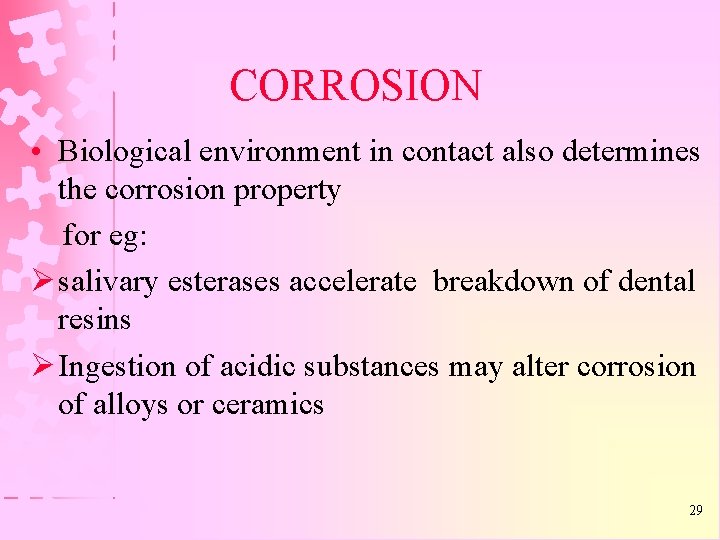 CORROSION

• Biological environment in contact also determines the corrosion property

for eg:

➢ salivary esterases accelerate breakdown of dental resins

➢ Ingestion of acidic substances may alter corrosion of alloys or ceramics

29